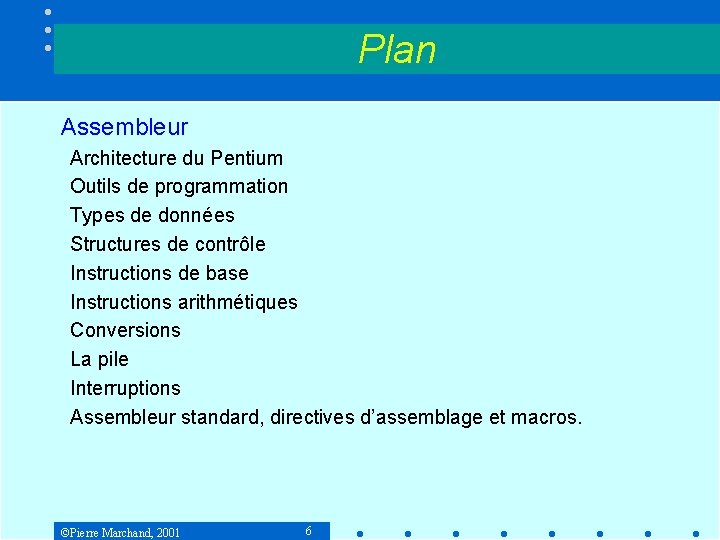 Plan

Assembleur

Architecture du Pentium

Outils de programmation

Types de données

Structures de contrôle

Instructions de base

Instructions arithmétiques

Conversions

La pile

Interruptions

Assembleur standard, directives d'assemblage et macros.

©Pierre Marchand, 2001

6